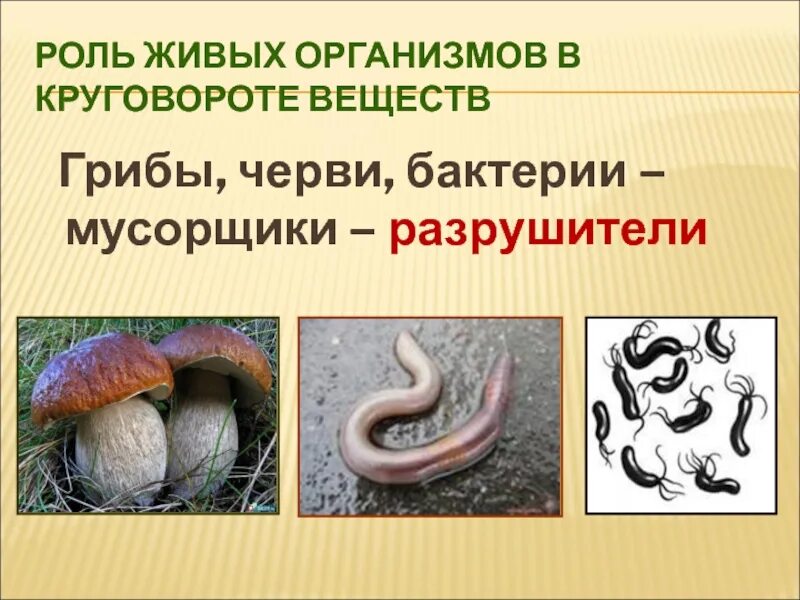 РОЛЬ ЖИВЫХ ОРГАНИЗМОВ В КРУГОВОРОТЕ ВЕЩЕСТВ

Грибы, черви, бактерии – мусорщики – разрушители